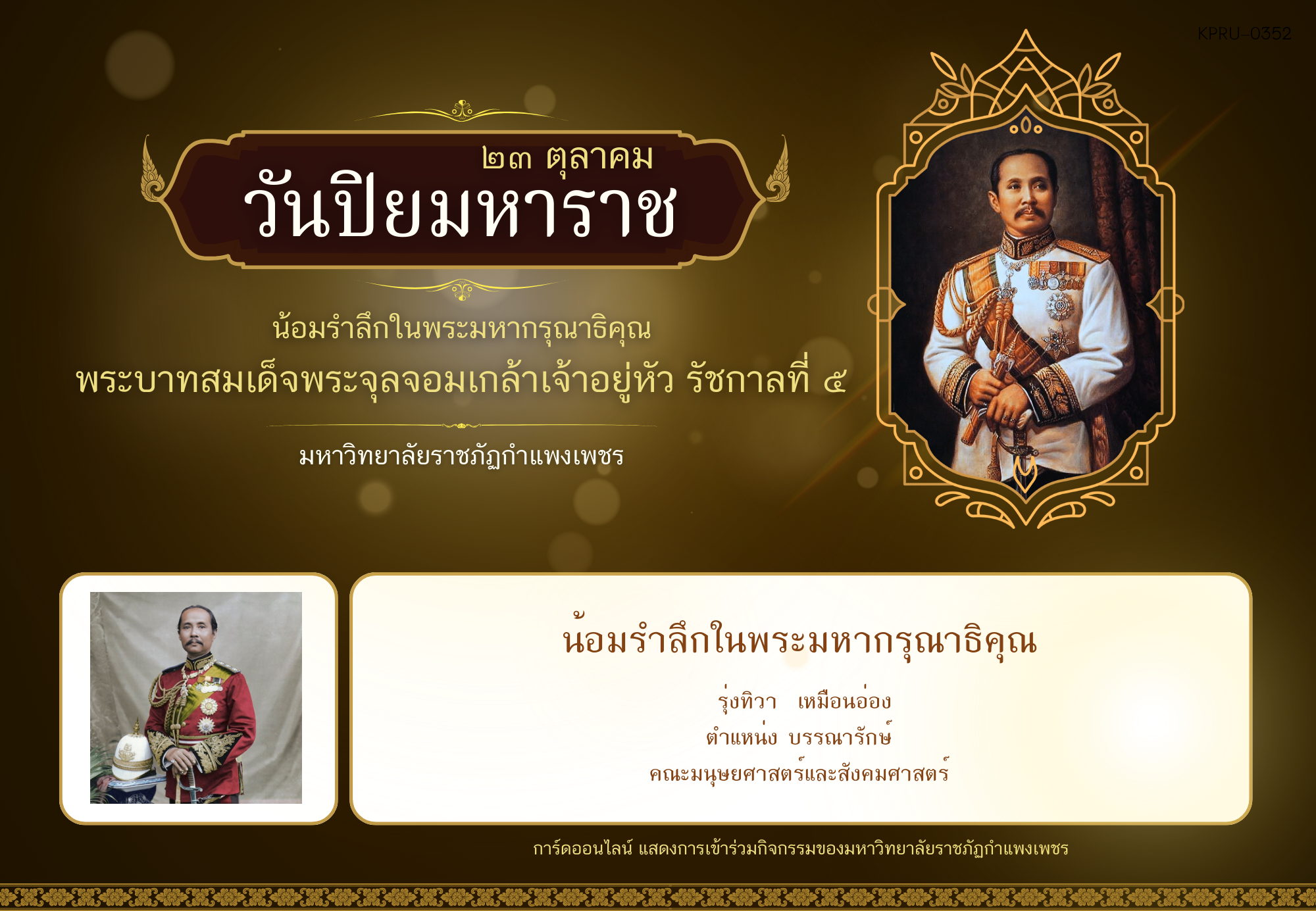 KPRU-0352

๒๓ ตุลาคม
วันปิยมหาราช

น้อมรำลึกในพระมหากรุณาธิคุณ
พระบาทสมเด็จพระจุลจอมเกล้าเจ้าอยู่หัว รัชกาลที่ ๕

มหาวิทยาลัยราชภัฏกำแพงเพชร

น้อมรำลึกในพระมหากรุณาธิคุณ

รุ่งทิวา เหมือนอ่อง
ตำแหน่ง บรรณารักษ์
คณะมนุษยศาสตร์และสังคมศาสตร์

การ์ดออนไลน์ แสดงการเข้าร่วมกิจกรรมของมหาวิทยาลัยราชภัฏกำแพงเพชร